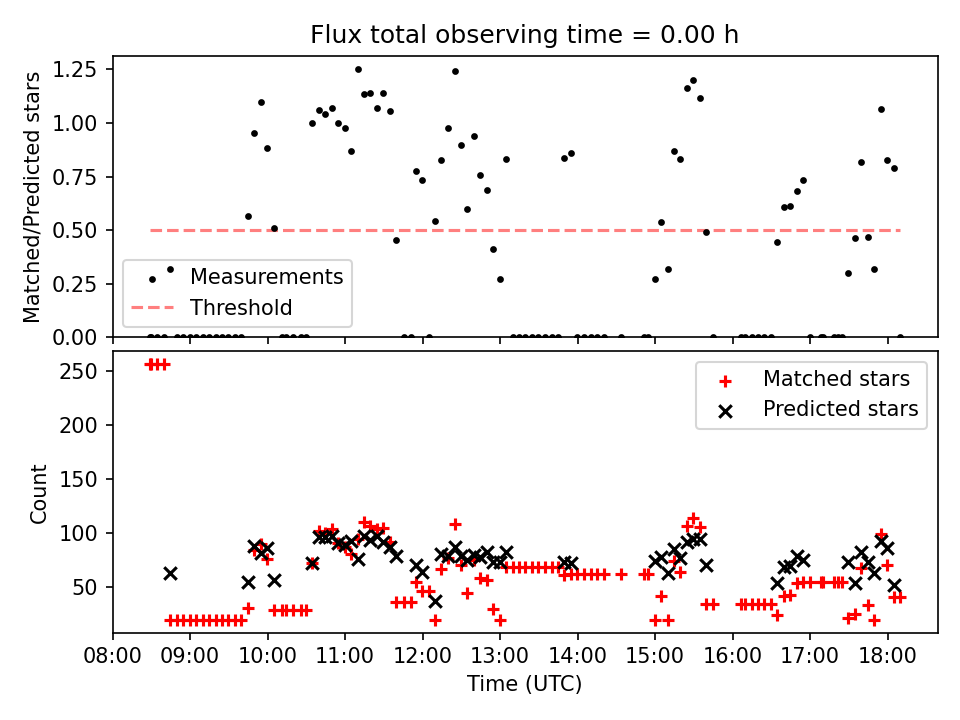 Flux total observing time = 0.00 h

Matched/Predicted stars

1.25
1.00
0.75
0.50
0.25
0.00

Measurements
Threshold

Count

250
200
150
100
50

Matched stars
Predicted stars

08:00 09:00 10:00 11:00 12:00 13:00 14:00 15:00 16:00 17:00 18:00

Time (UTC)